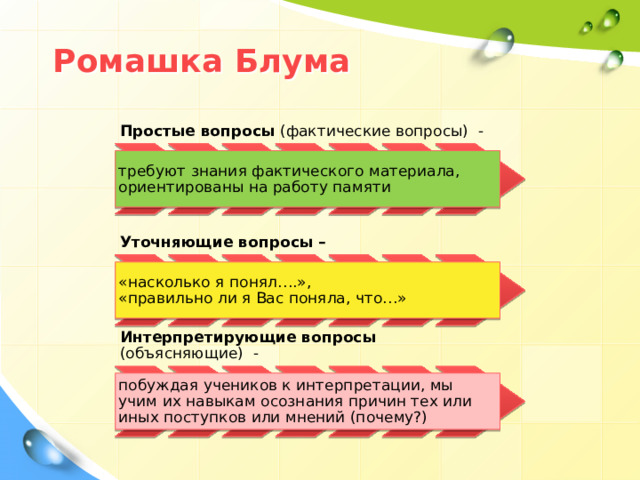 Ромашка Блума

Простые вопросы (фактические вопросы) -

требуют знания фактического материала, ориентированы на работу памяти

Уточняющие вопросы –

«насколько я понял….»,
«правильно ли я Вас поняла, что…»

Интерпретирующие вопросы (объясняющие) -

побуждая учеников к интерпретации, мы учим их навыкам осознания причин тех или иных поступков или мнений (почему?)